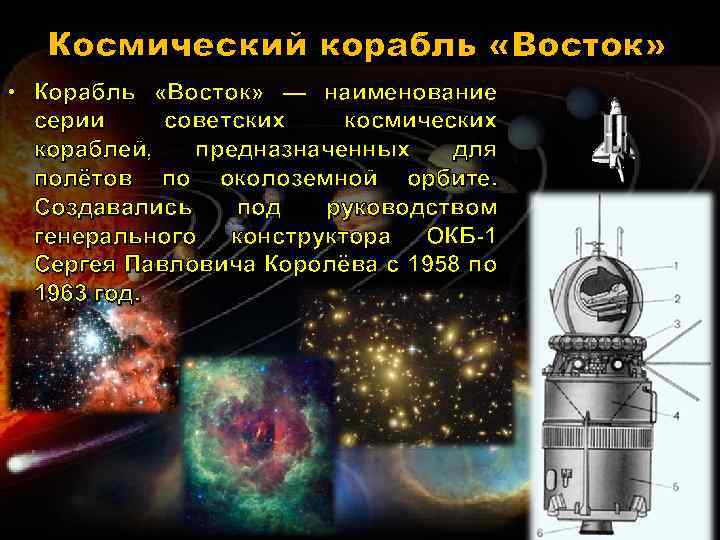 Космический корабль «Восток»

• Корабль «Восток» — наименование серии советских космических кораблей, предназначенных для полётов по околоземной орбите. Создавались под руководством генерального конструктора ОКБ-1 Сергея Павловича Королёва с 1958 по 1963 год.

1
2
3
4
5
6